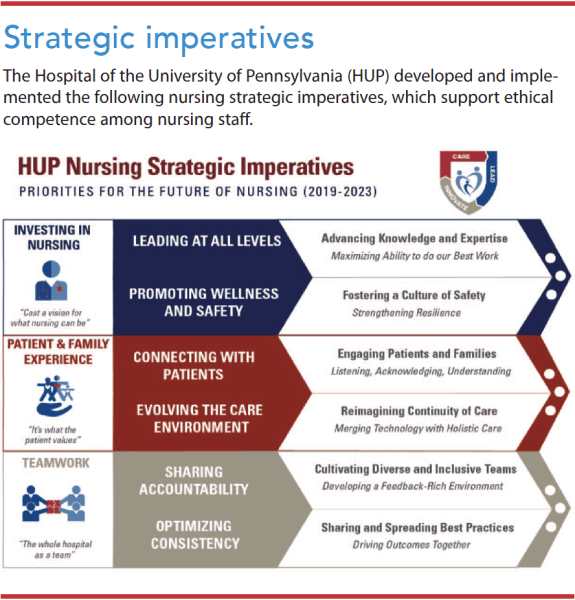 Strategic imperatives

The Hospital of the University of Pennsylvania (HUP) developed and implemented the following nursing strategic imperatives, which support ethical competence among nursing staff.

HUP Nursing Strategic Imperatives

PRIORITIES FOR THE FUTURE OF NURSING (2019-2023)

CARE
LEAD
INNOVATE

INVESTING IN NURSING

"Cast a vision for what nursing can be"

LEADING AT ALL LEVELS

Advancing Knowledge and Expertise
Maximizing Ability to do our Best Work

PROMOTING WELLNESS AND SAFETY

Fostering a Culture of Safety
Strengthening Resilience

PATIENT & FAMILY EXPERIENCE

"It's what the patient values"

CONNECTING WITH PATIENTS

Engaging Patients and Families
Listening, Acknowledging, Understanding

EVOLVING THE CARE ENVIRONMENT

Reimagining Continuity of Care
Merging Technology with Holistic Care

TEAMWORK

"The whole hospital as a team"

SHARING ACCOUNTABILITY

Cultivating Diverse and Inclusive Teams
Developing a Feedback-Rich Environment

OPTIMIZING CONSISTENCY

Sharing and Spreading Best Practices
Driving Outcomes Together